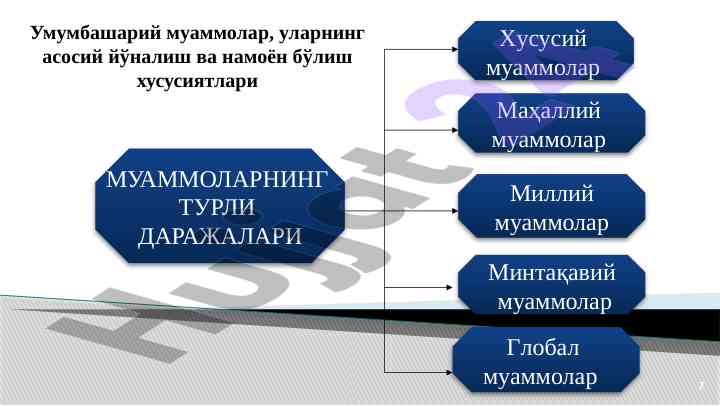 Умумбашарий муаммолар, уларнинг асосий йўналиш ва намоён бўлиш хусусиятлари

МУАММОЛАРНИНГ ТУРЛИ ДАРАЖАЛАРИ

Хусусий муаммолар

Маҳаллий муаммолар

Миллий муаммолар

Минтақавий муаммолар

Глобал муаммолар

Hujjat

7